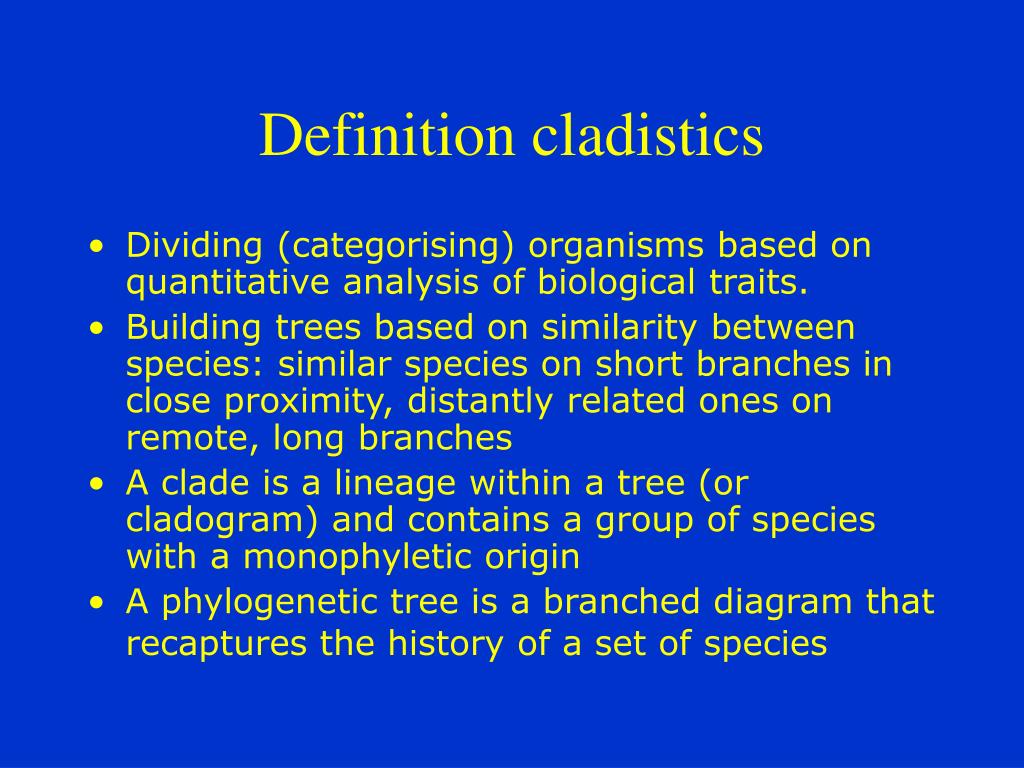 Definition cladistics

• Dividing (categorising) organisms based on quantitative analysis of biological traits.
• Building trees based on similarity between species: similar species on short branches in close proximity, distantly related ones on remote, long branches
• A clade is a lineage within a tree (or cladogram) and contains a group of species with a monophyletic origin
• A phylogenetic tree is a branched diagram that recaptures the history of a set of species